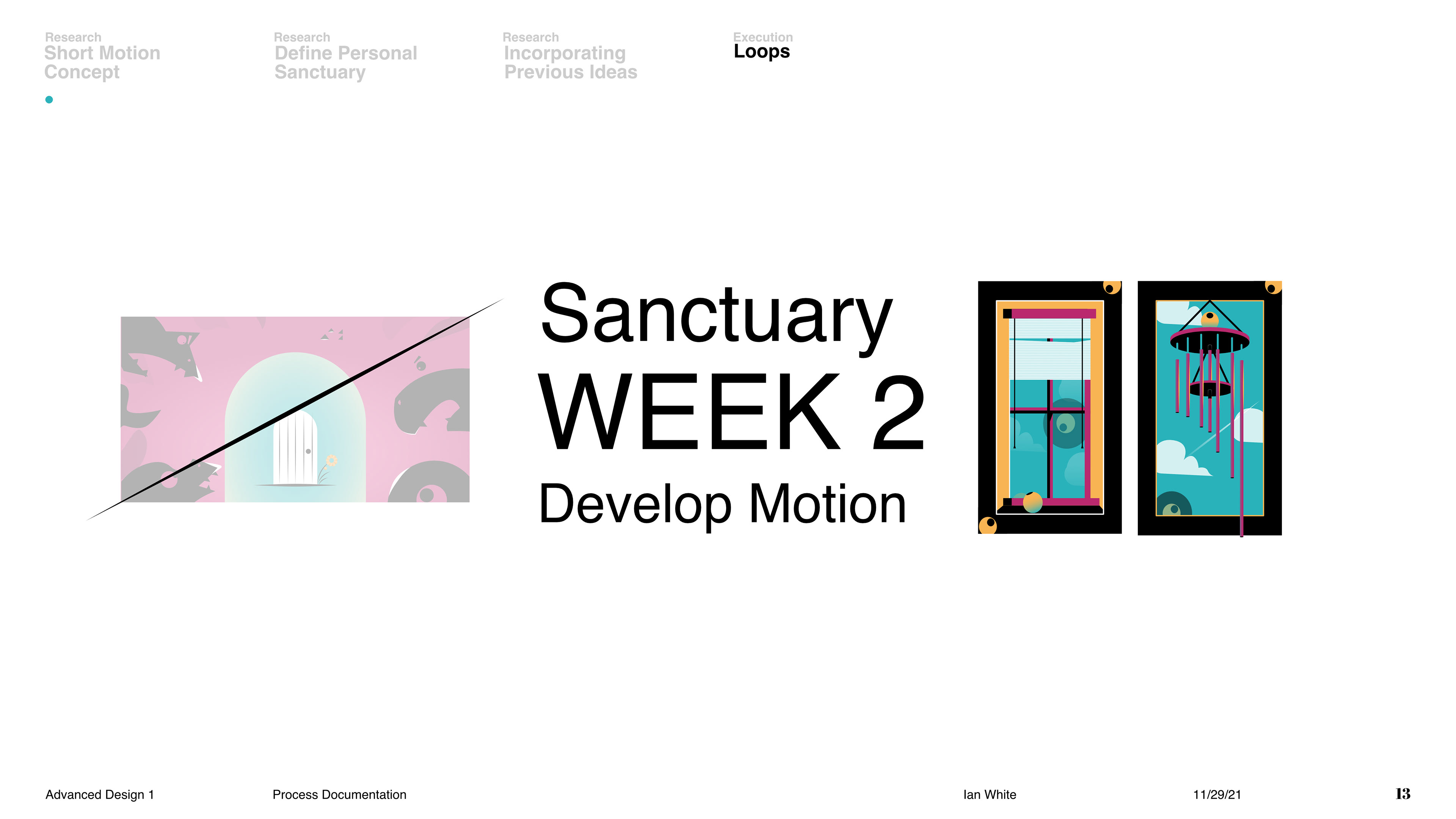 Research
Short Motion Concept

Research
Define Personal Sanctuary

Research
Incorporating Previous Ideas

Execution
Loops

Sanctuary
WEEK 2
Develop Motion

Advanced Design 1

Process Documentation

Ian White

11/29/21

13